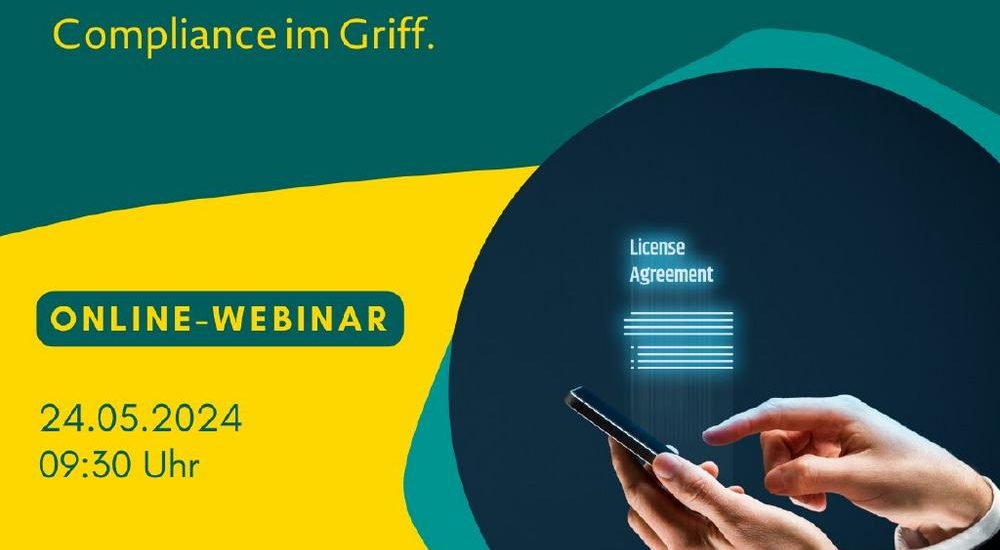 Compliance im Griff.

ONLINE-WEBINAR

24.05.2024
09:30 Uhr

License
Agreement